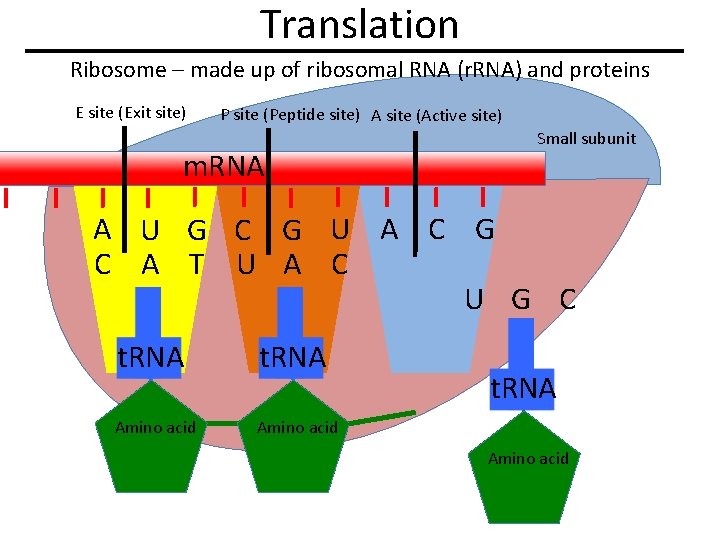 Translation

Ribosome – made up of ribosomal RNA (rRNA) and proteins

E site (Exit site)
P site (Peptide site)
A site (Active site)
Small subunit

mRNA

A U G C G U A C G
C A T U A C

U G C

tRNA
tRNA
tRNA

Amino acid
Amino acid
Amino acid